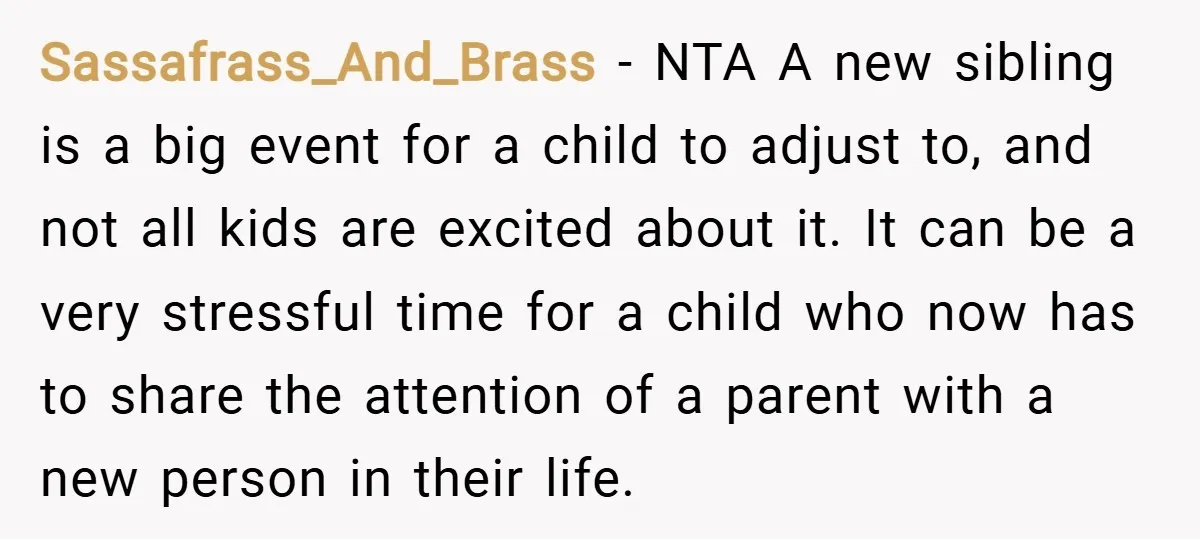 Sassafrass_And_Brass - NTA A new sibling is a big event for a child to adjust to, and not all kids are excited about it. It can be a very stressful time for a child who now has to share the attention of a parent with a new person in their life.